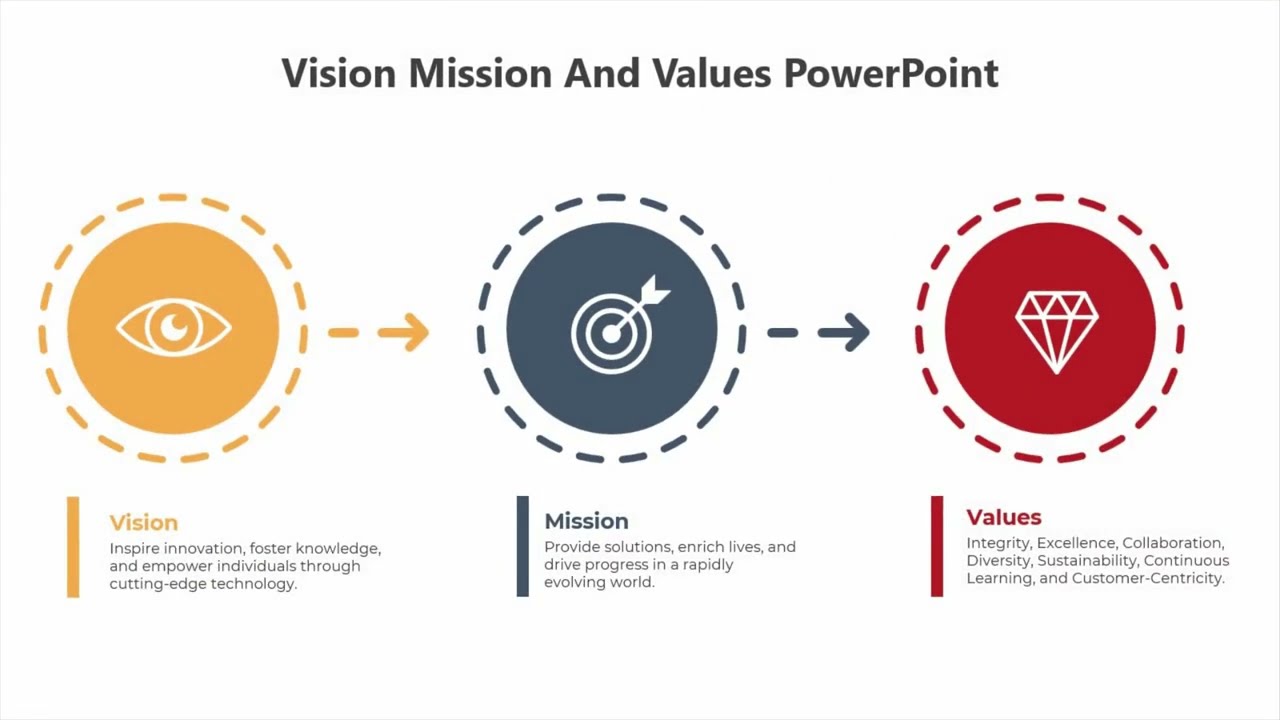 Vision Mission And Values PowerPoint

Vision
Inspire innovation, foster knowledge, and empower individuals through cutting-edge technology.

Mission
Provide solutions, enrich lives, and drive progress in a rapidly evolving world.

Values
Integrity, Excellence, Collaboration, Diversity, Sustainability, Continuous Learning, and Customer-Centricity.